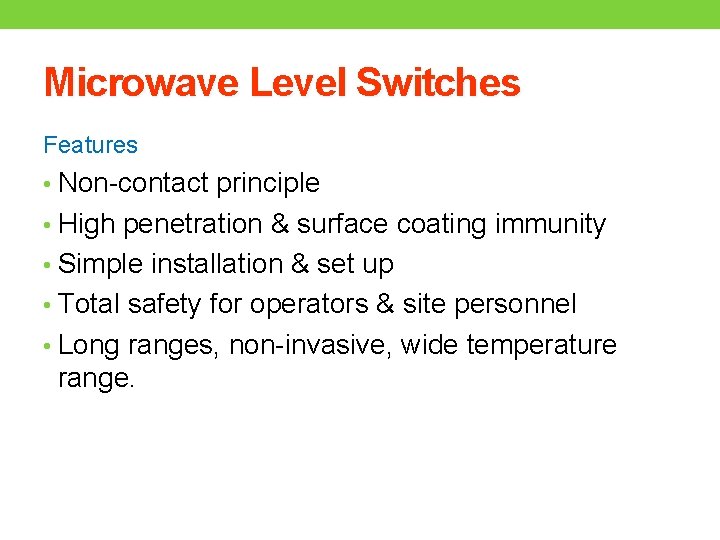 Microwave Level Switches

Features

• Non-contact principle
• High penetration & surface coating immunity
• Simple installation & set up
• Total safety for operators & site personnel
• Long ranges, non-invasive, wide temperature range.